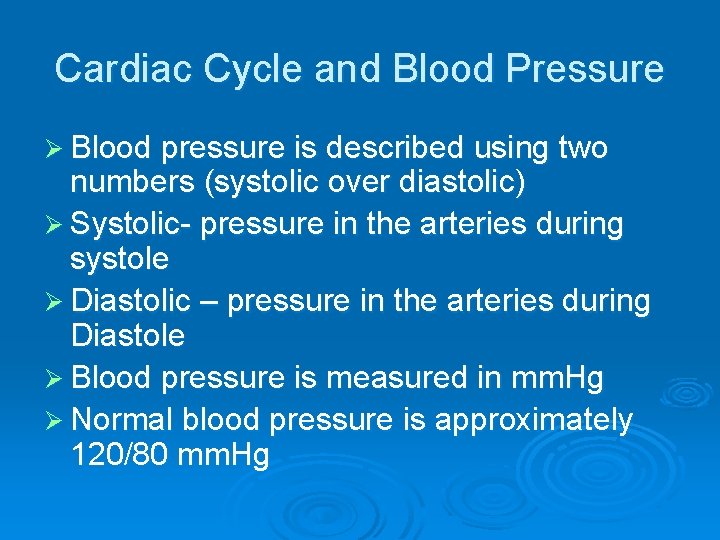 Cardiac Cycle and Blood Pressure

➢ Blood pressure is described using two numbers (systolic over diastolic)
➢ Systolic- pressure in the arteries during systole
➢ Diastolic – pressure in the arteries during Diastole
➢ Blood pressure is measured in mmHg
➢ Normal blood pressure is approximately 120/80 mmHg